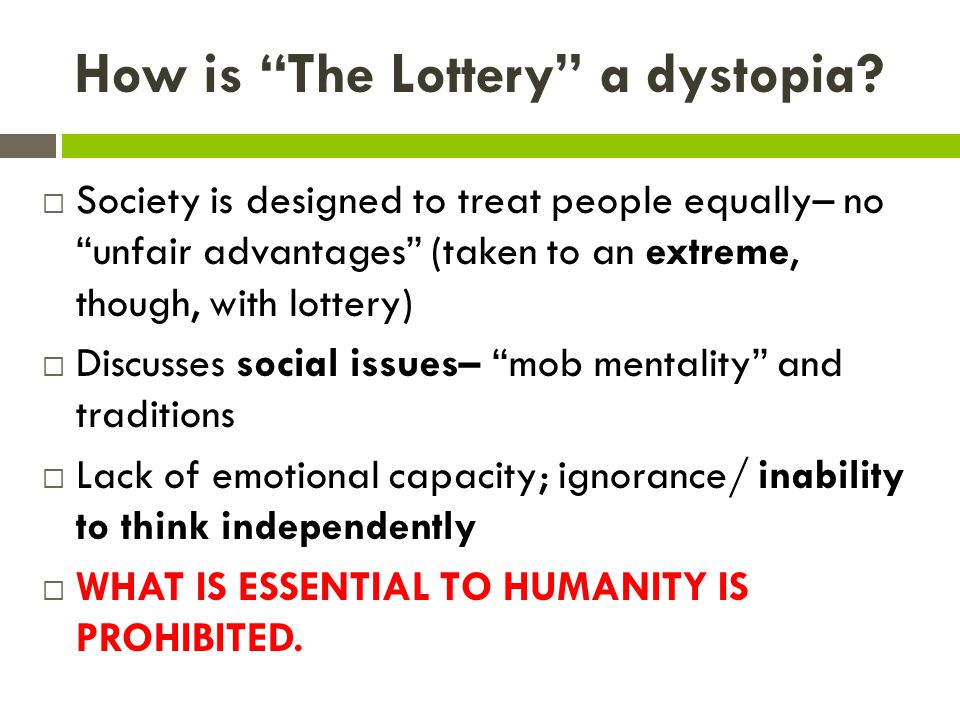 How is “The Lottery” a dystopia?

□ Society is designed to treat people equally– no “unfair advantages” (taken to an extreme, though, with lottery)

□ Discusses social issues– “mob mentality” and traditions

□ Lack of emotional capacity; ignorance/ inability to think independently

□ WHAT IS ESSENTIAL TO HUMANITY IS PROHIBITED.